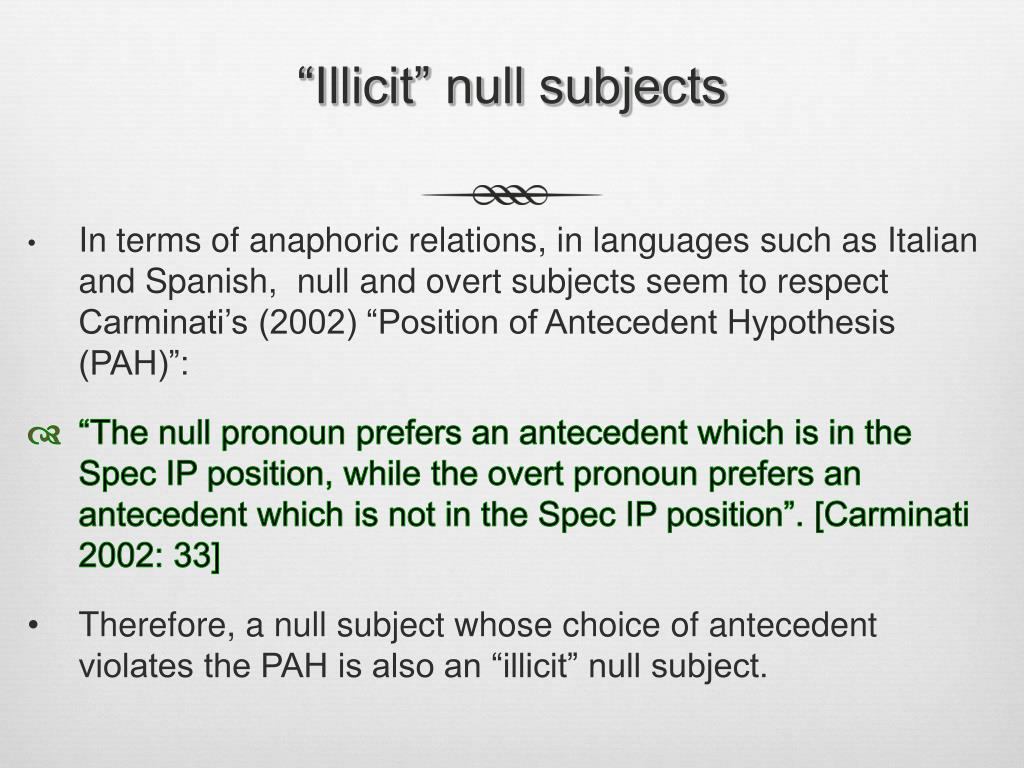 “Illicit” null subjects

• In terms of anaphoric relations, in languages such as Italian and Spanish, null and overt subjects seem to respect Carminati’s (2002) “Position of Antecedent Hypothesis (PAH)”:

“The null pronoun prefers an antecedent which is in the Spec IP position, while the overt pronoun prefers an antecedent which is not in the Spec IP position”. [Carminati 2002: 33]

• Therefore, a null subject whose choice of antecedent violates the PAH is also an “illicit” null subject.